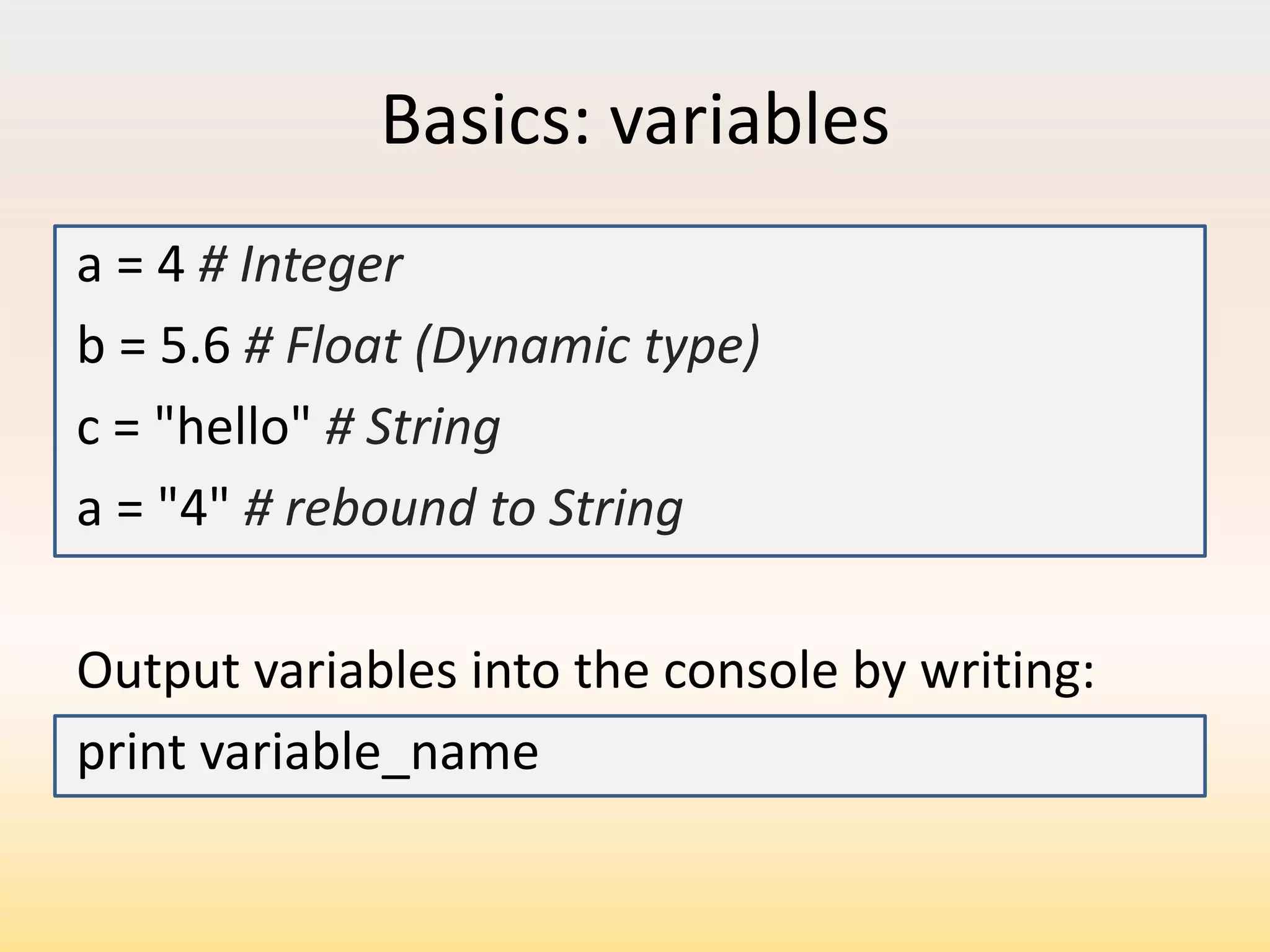 Basics: variables

a = 4 # Integer
b = 5.6 # Float (Dynamic type)
c = "hello" # String
a = "4" # rebound to String

Output variables into the console by writing:

print variable_name